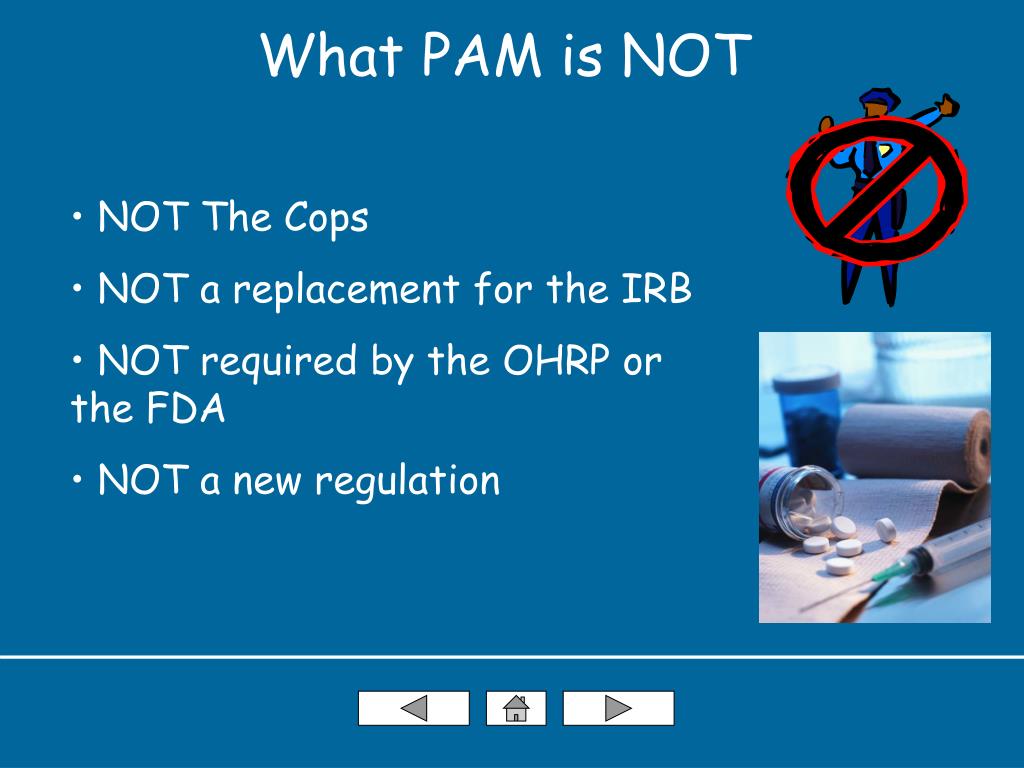 What PAM is NOT

• NOT The Cops

• NOT a replacement for the IRB

• NOT required by the OHRP or the FDA

• NOT a new regulation